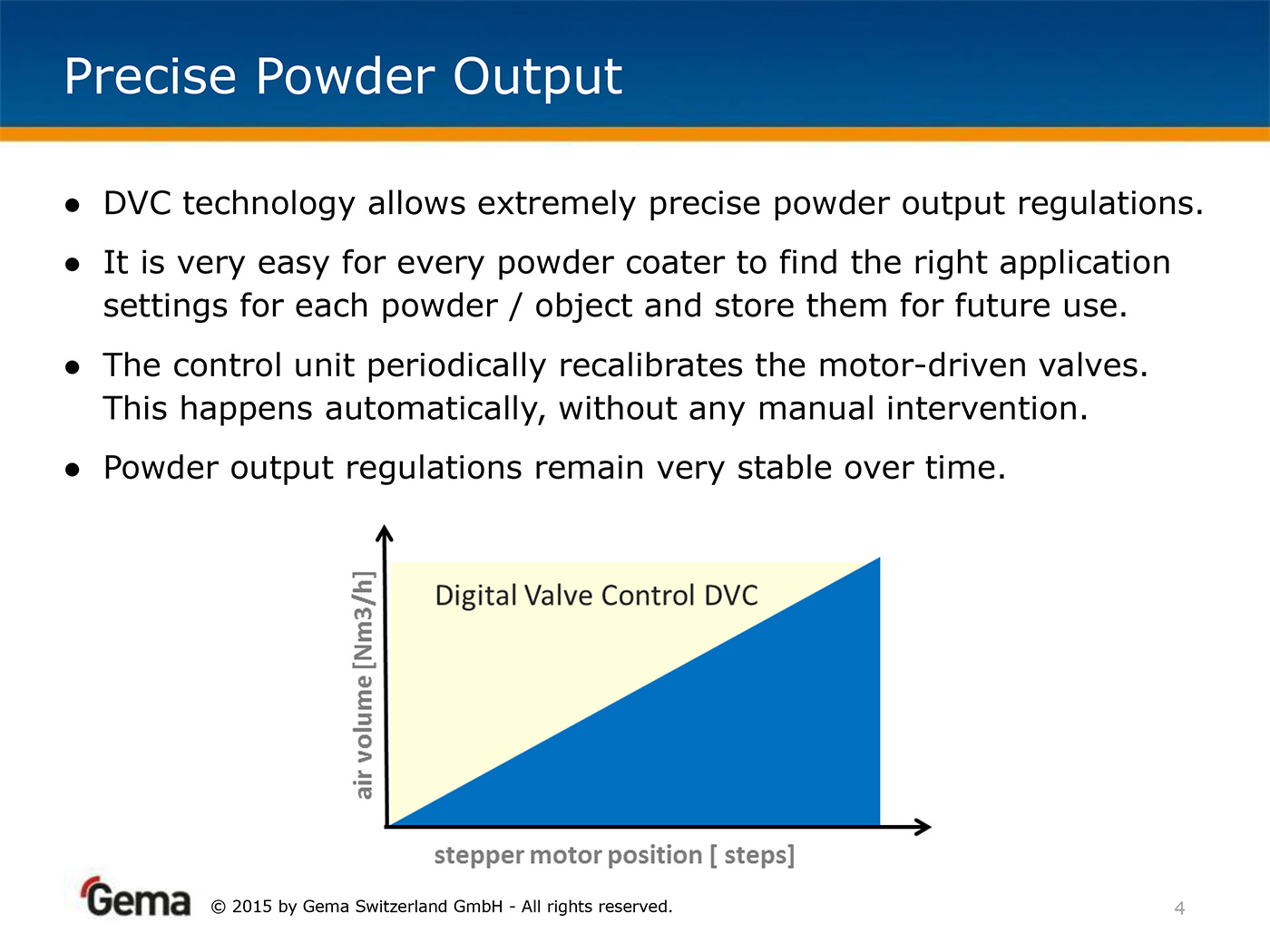 Precise Powder Output

● DVC technology allows extremely precise powder output regulations.

● It is very easy for every powder coater to find the right application settings for each powder / object and store them for future use.

● The control unit periodically recalibrates the motor-driven valves. This happens automatically, without any manual intervention.

● Powder output regulations remain very stable over time.

air volume [Nm3/h]

Digital Valve Control DVC

stepper motor position [ steps]

Gema © 2015 by Gema Switzerland GmbH - All rights reserved.

4